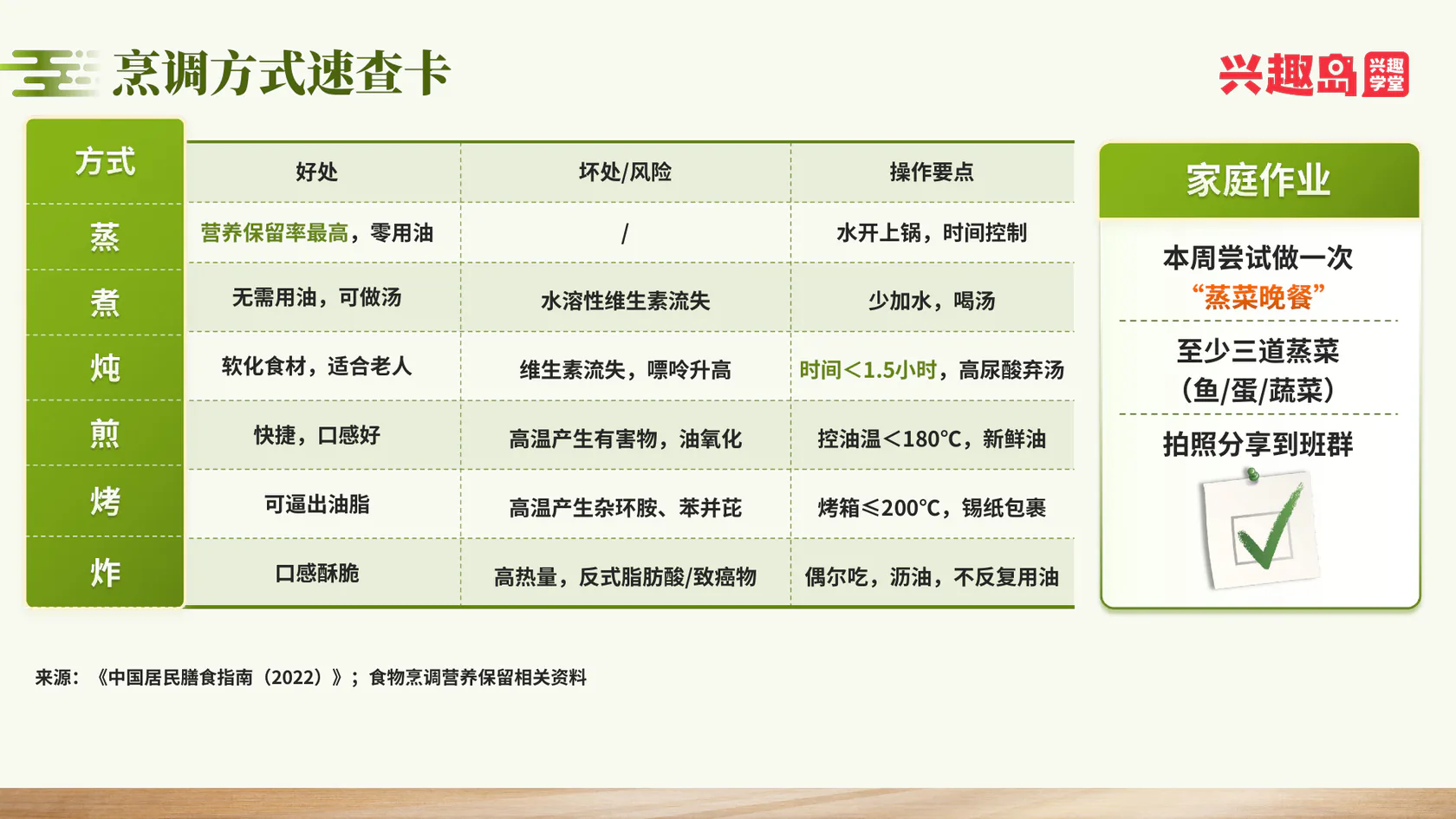 烹调方式速查卡

兴趣岛 兴趣学堂

| 方式 | 好处 | 坏处/风险 | 操作要点 |
|---|---|---|---|
| 蒸 | 营养保留率最高，零用油 | / | 水开上锅，时间控制 |
| 煮 | 无需用油，可做汤 | 水溶性维生素流失 | 少加水，喝汤 |
| 炖 | 软化食材，适合老人 | 维生素流失，嘌呤升高 | 时间<1.5小时，高尿酸弃汤 |
| 煎 | 快捷，口感好 | 高温产生有害物，油氧化 | 控油温<180°C，新鲜油 |
| 烤 | 可逼出油脂 | 高温产生杂环胺、苯并芘 | 烤箱≤200°C，锡纸包裹 |
| 炸 | 口感酥脆 | 高热量，反式脂肪酸/致癌物 | 偶尔吃，沥油，不反复用油 |

家庭作业

本周尝试做一次
“蒸菜晚餐”

至少三道蒸菜
（鱼/蛋/蔬菜）

拍照分享到班群

来源：《中国居民膳食指南（2022）》；食物烹调营养保留相关资料